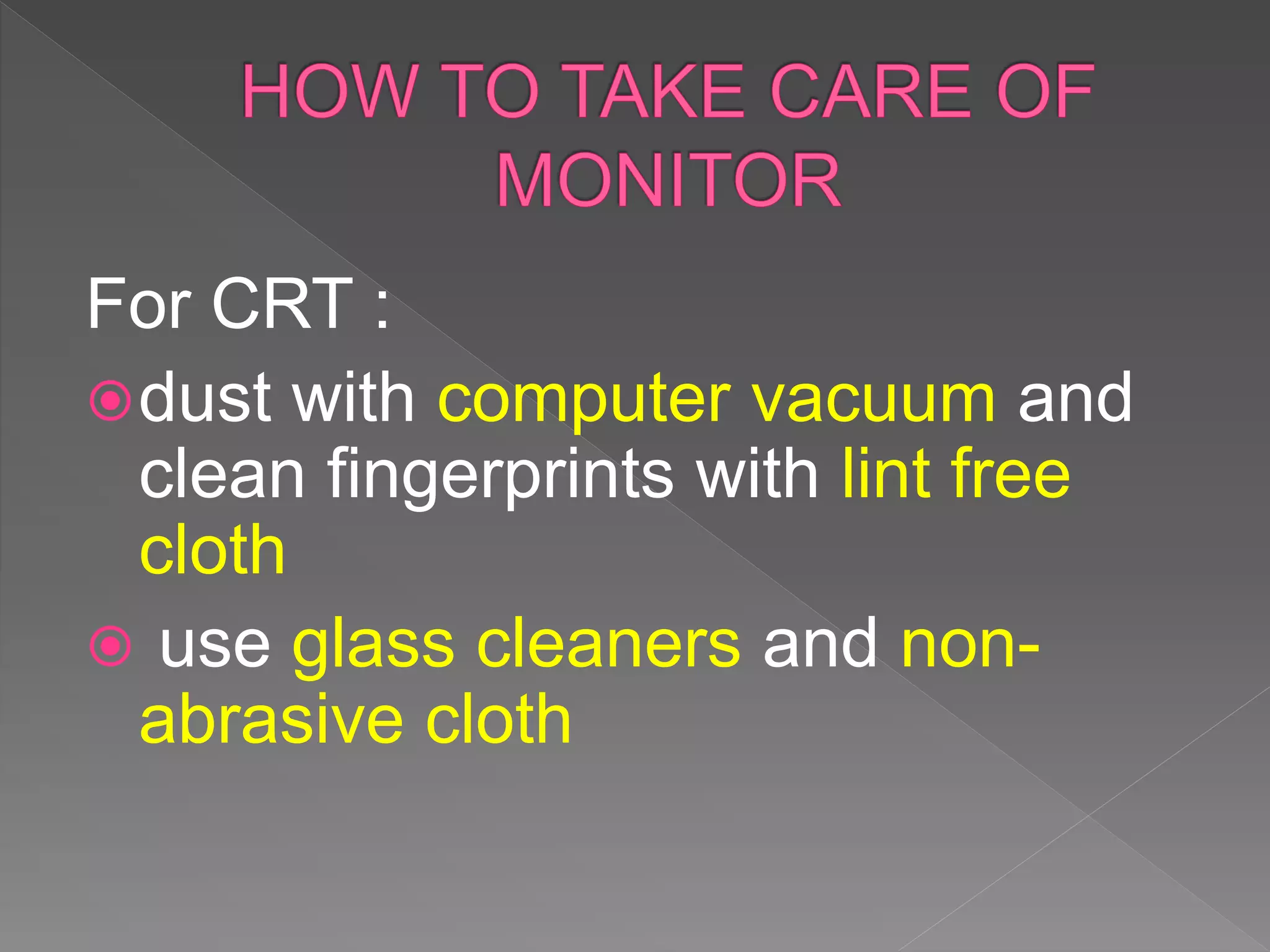 HOW TO TAKE CARE OF MONITOR

For CRT :

dust with computer vacuum and clean fingerprints with lint free cloth

use glass cleaners and non-abrasive cloth